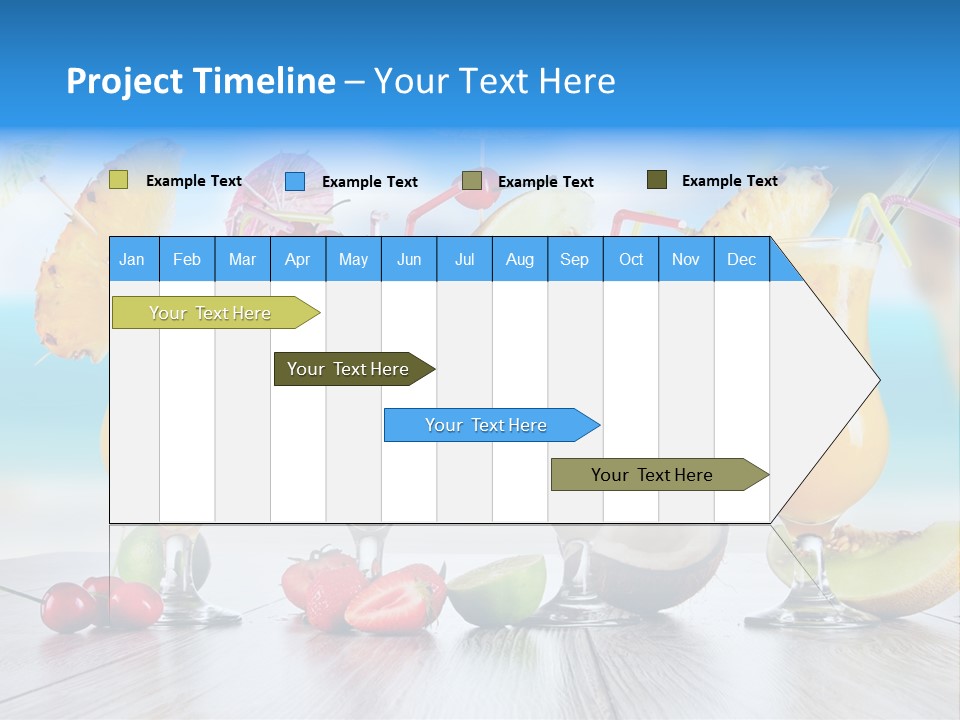 Project Timeline – Your Text Here

Example Text
Example Text
Example Text
Example Text

| Jan | Feb | Mar | Apr | May | Jun | Jul | Aug | Sep | Oct | Nov | Dec |
|---|---|---|---|---|---|---|---|---|---|---|---|

Your Text Here
Your Text Here
Your Text Here
Your Text Here